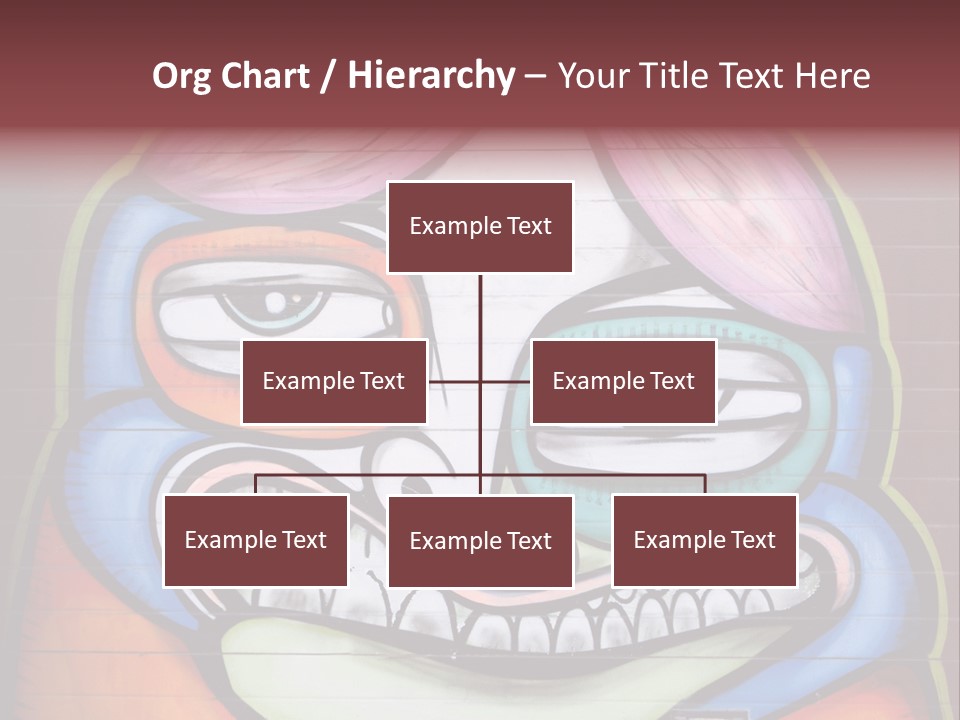 Org Chart / Hierarchy – Your Title Text Here

Example Text

Example Text

Example Text

Example Text

Example Text

Example Text